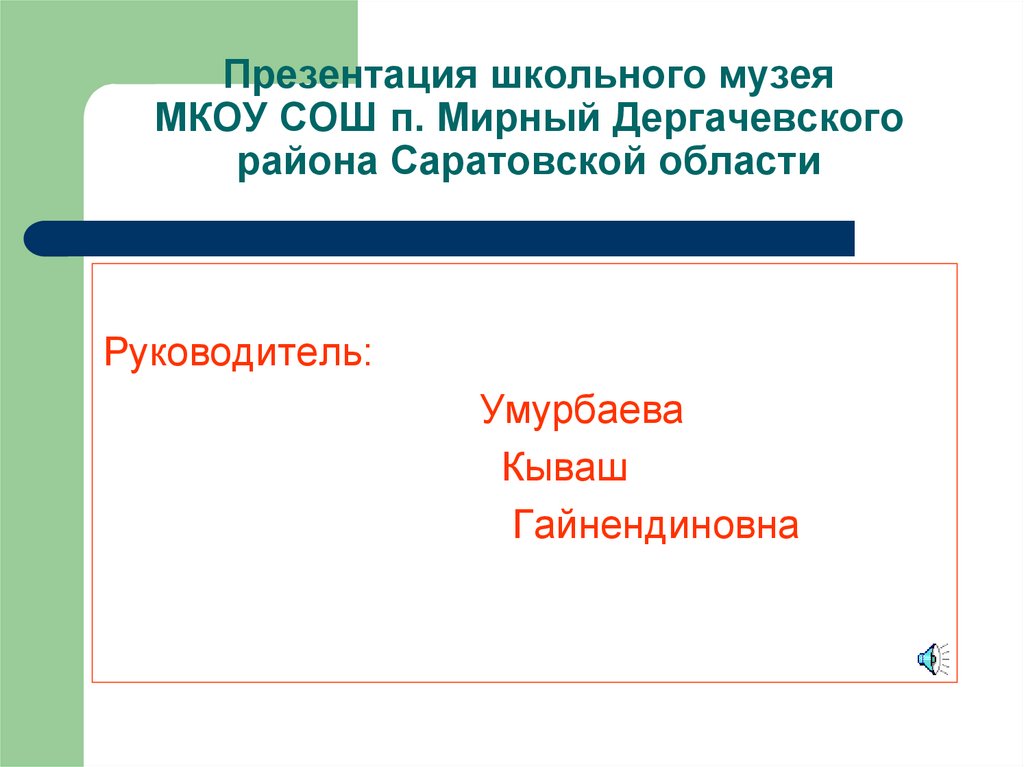 Презентация школьного музея МКОУ СОШ п. Мирный Дергачевского района Саратовской области

Руководитель:

Умурбаева

Кываш

Гайнендиновна